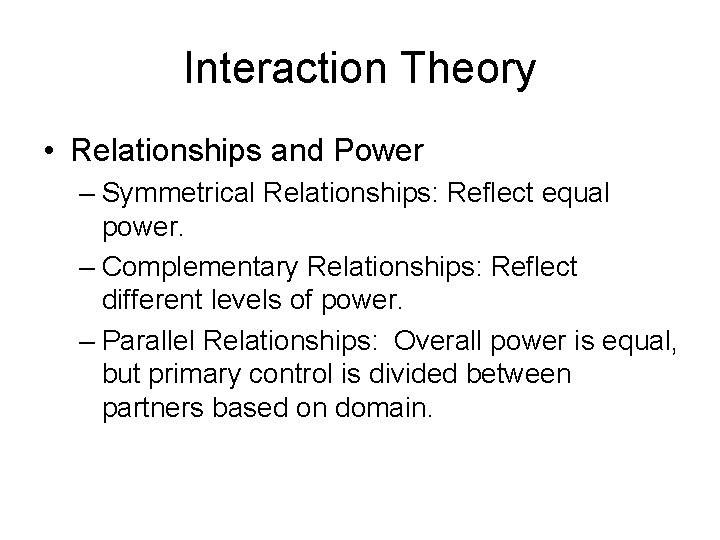 Interaction Theory

• Relationships and Power
– Symmetrical Relationships: Reflect equal power.
– Complementary Relationships: Reflect different levels of power.
– Parallel Relationships: Overall power is equal, but primary control is divided between partners based on domain.